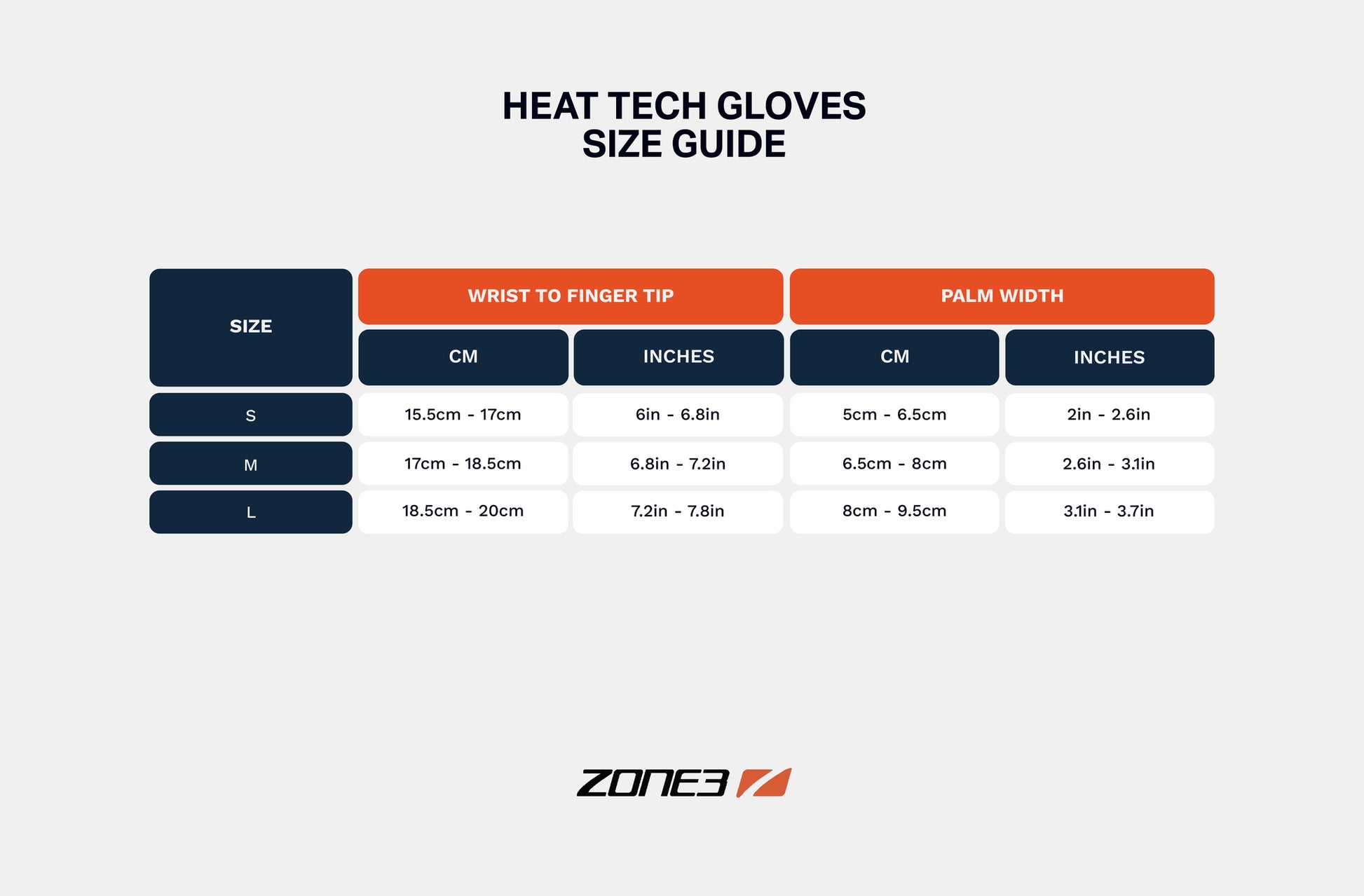 HEAT TECH GLOVES
SIZE GUIDE

| SIZE | WRIST TO FINGER TIP | | PALM WIDTH | |
|---|---|---|---|---|
| | CM | INCHES | CM | INCHES |
| S | 15.5cm - 17cm | 6in - 6.8in | 5cm - 6.5cm | 2in - 2.6in |
| M | 17cm - 18.5cm | 6.8in - 7.2in | 6.5cm - 8cm | 2.6in - 3.1in |
| L | 18.5cm - 20cm | 7.2in - 7.8in | 8cm - 9.5cm | 3.1in - 3.7in |

ZONE3